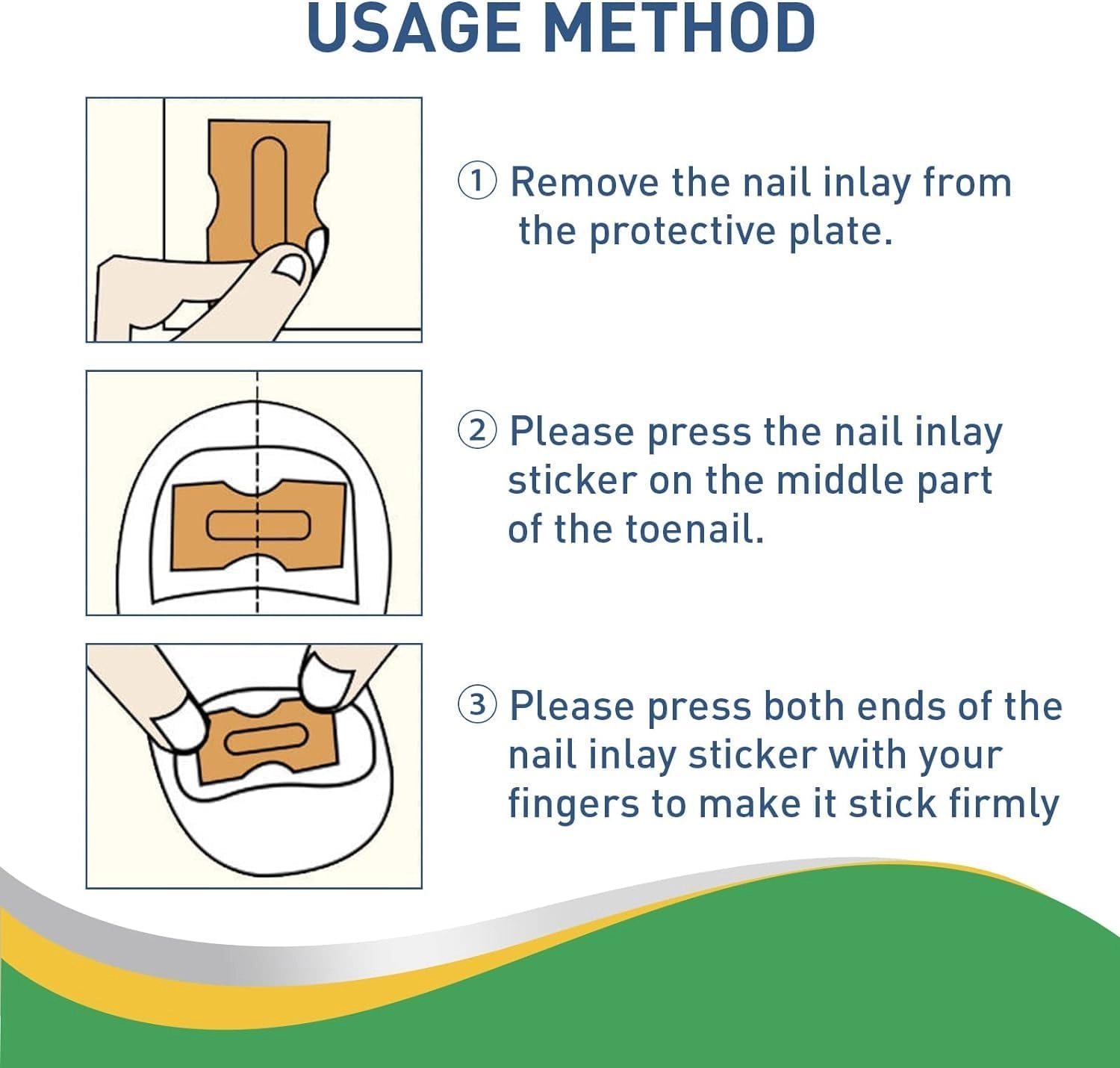 USAGE METHOD

① Remove the nail inlay from the protective plate.

② Please press the nail inlay sticker on the middle part of the toenail.

③ Please press both ends of the nail inlay sticker with your fingers to make it stick firmly